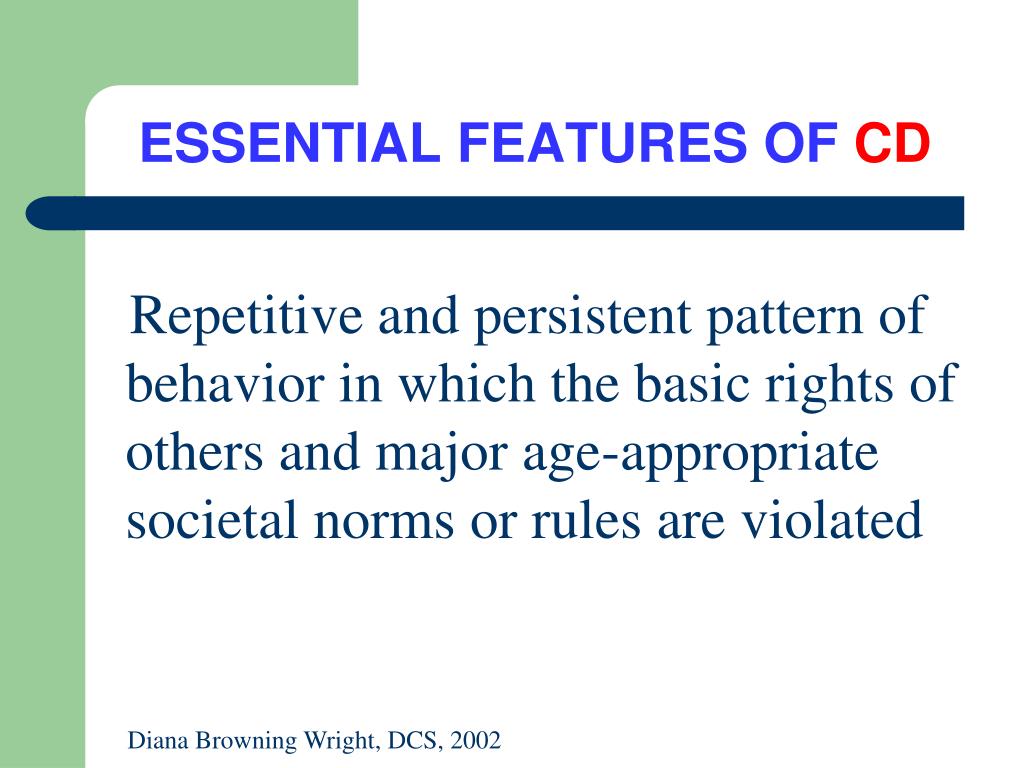 ESSENTIAL FEATURES OF CD

Repetitive and persistent pattern of behavior in which the basic rights of others and major age-appropriate societal norms or rules are violated

Diana Browning Wright, DCS, 2002